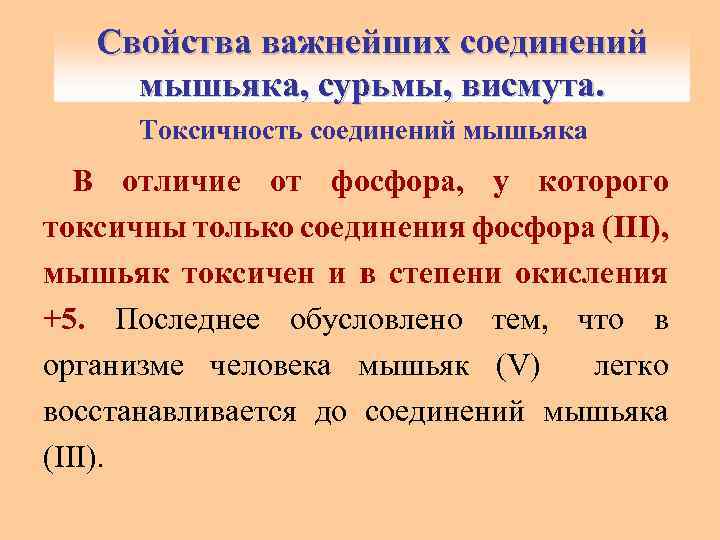 Свойства важнейших соединений мышьяка, сурьмы, висмута.

Токсичность соединений мышьяка

В отличие от фосфора, у которого токсичны только соединения фосфора (III), мышьяк токсичен и в степени окисления +5. Последнее обусловлено тем, что в организме человека мышьяк (V) легко восстанавливается до соединений мышьяка (III).